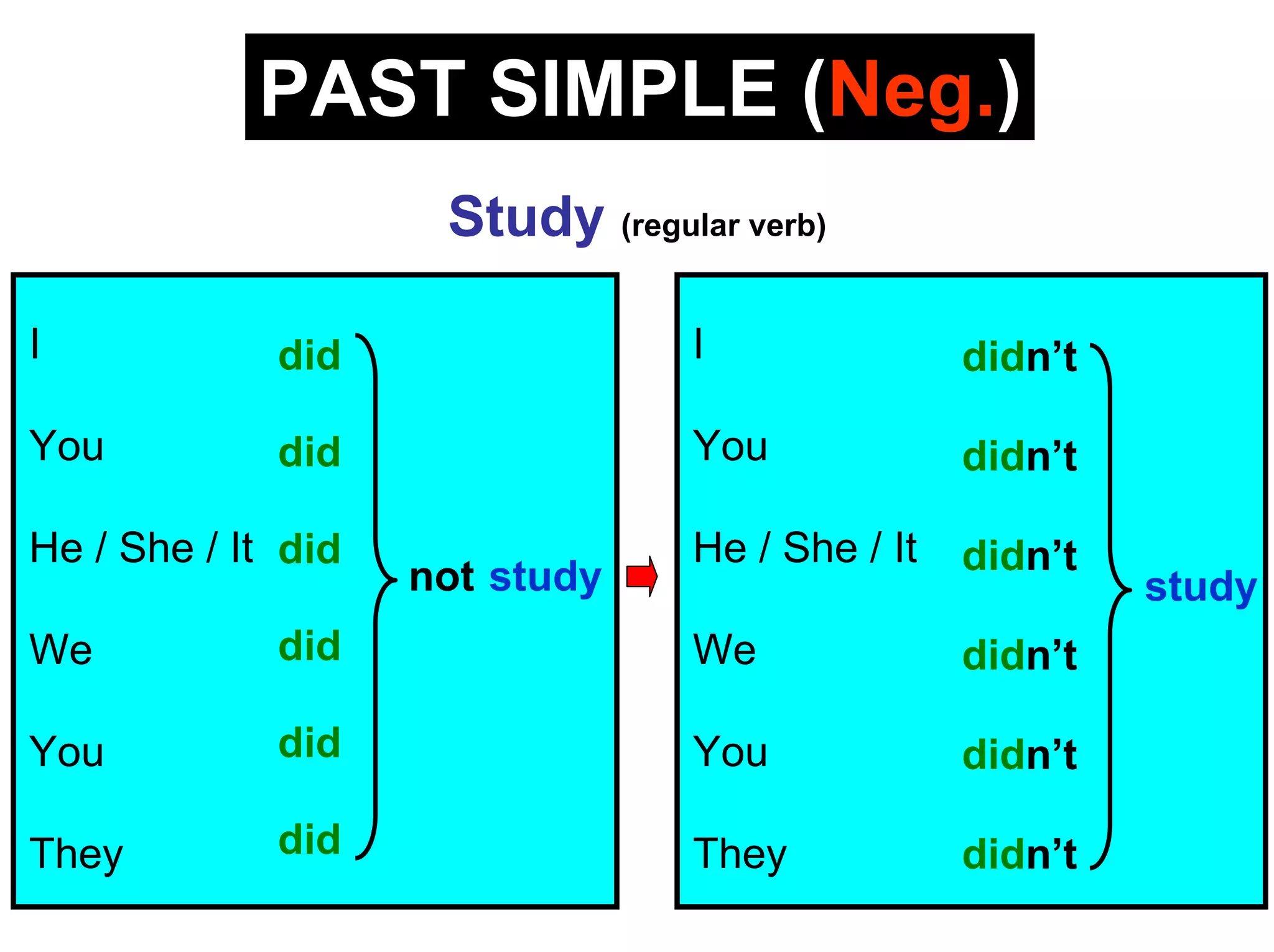 PAST SIMPLE (Neg.)

Study (regular verb)

I did
You did
He / She / It did
We did
You did
They did
not study

I didn't
You didn't
He / She / It didn't
We didn't
You didn't
They didn't
study